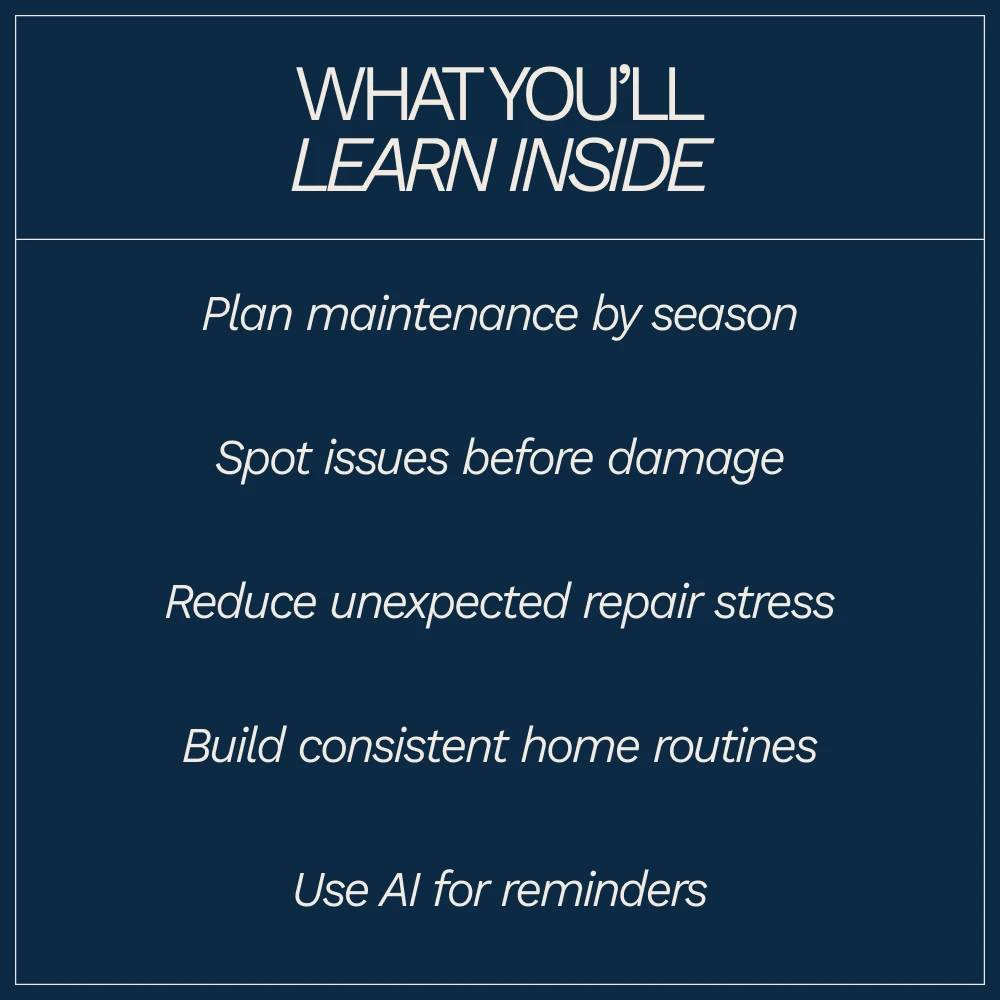 WHAT YOU'LL
LEARN INSIDE

Plan maintenance by season

Spot issues before damage

Reduce unexpected repair stress

Build consistent home routines

Use AI for reminders